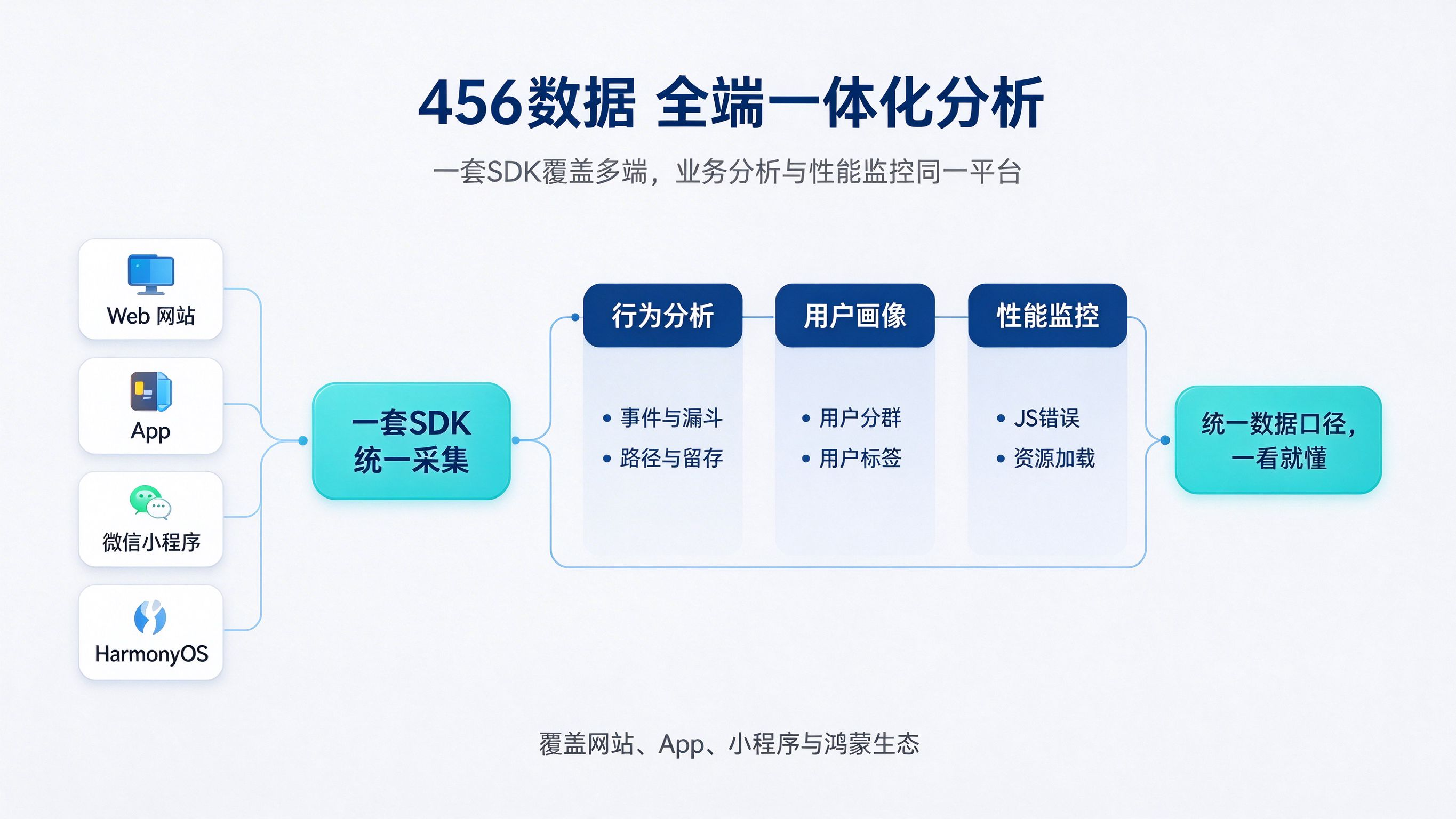 456数据 全端一体化分析

一套SDK覆盖多端，业务分析与性能监控同一平台

Web 网站

App

微信小程序

HarmonyOS

一套SDK
统一采集

行为分析
• 事件与漏斗
• 路径与留存

用户画像
• 用户分群
• 用户标签

性能监控
• JS错误
• 资源加载

统一数据口径，
一看就懂

覆盖网站、App、小程序与鸿蒙生态